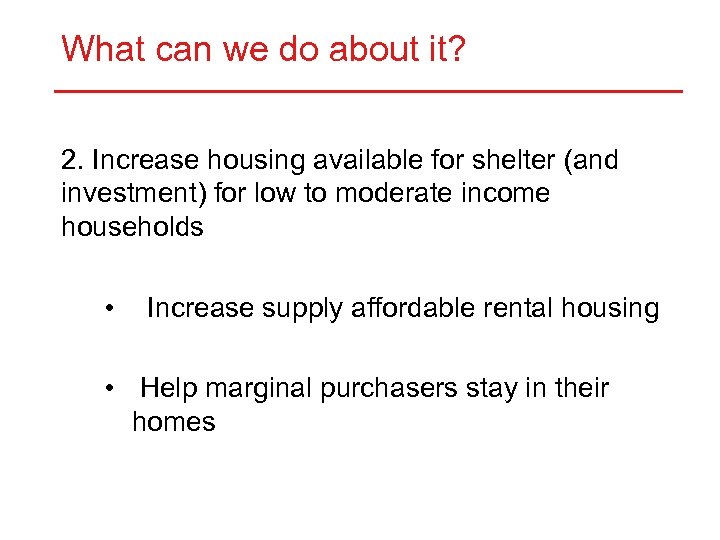 What can we do about it?

2. Increase housing available for shelter (and investment) for low to moderate income households

• Increase supply affordable rental housing

• Help marginal purchasers stay in their homes